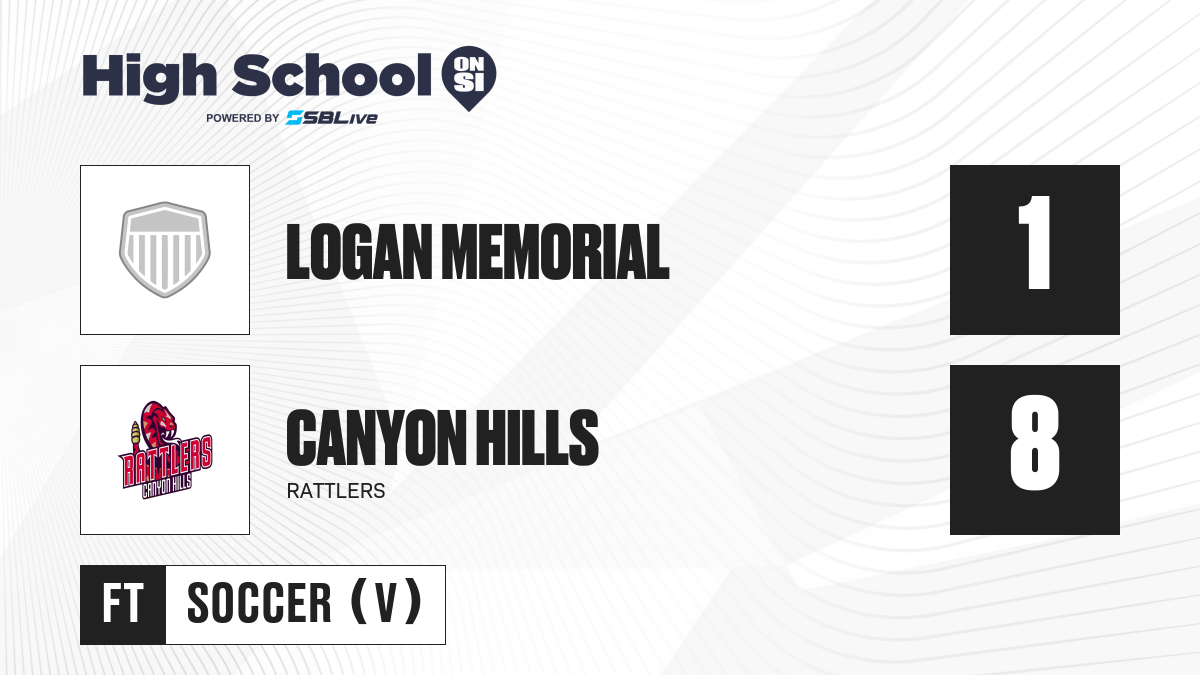 High School ON SI
POWERED BY SBLive

LOGAN MEMORIAL

1

RATTLERS
CANYON HILLS

CANYON HILLS
RATTLERS

8

FT

SOCCER (V)